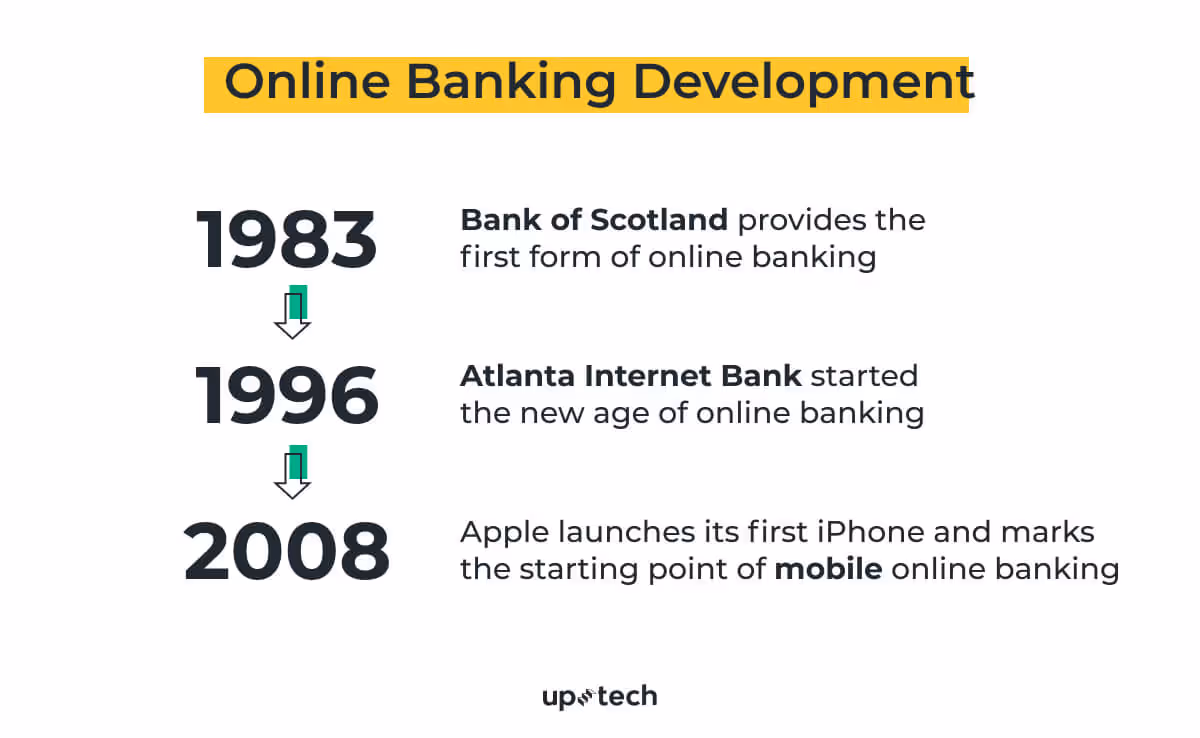 Online Banking Development

1983

Bank of Scotland provides the first form of online banking

1996

Atlanta Internet Bank started the new age of online banking

2008

Apple launches its first iPhone and marks the starting point of mobile online banking

uptech